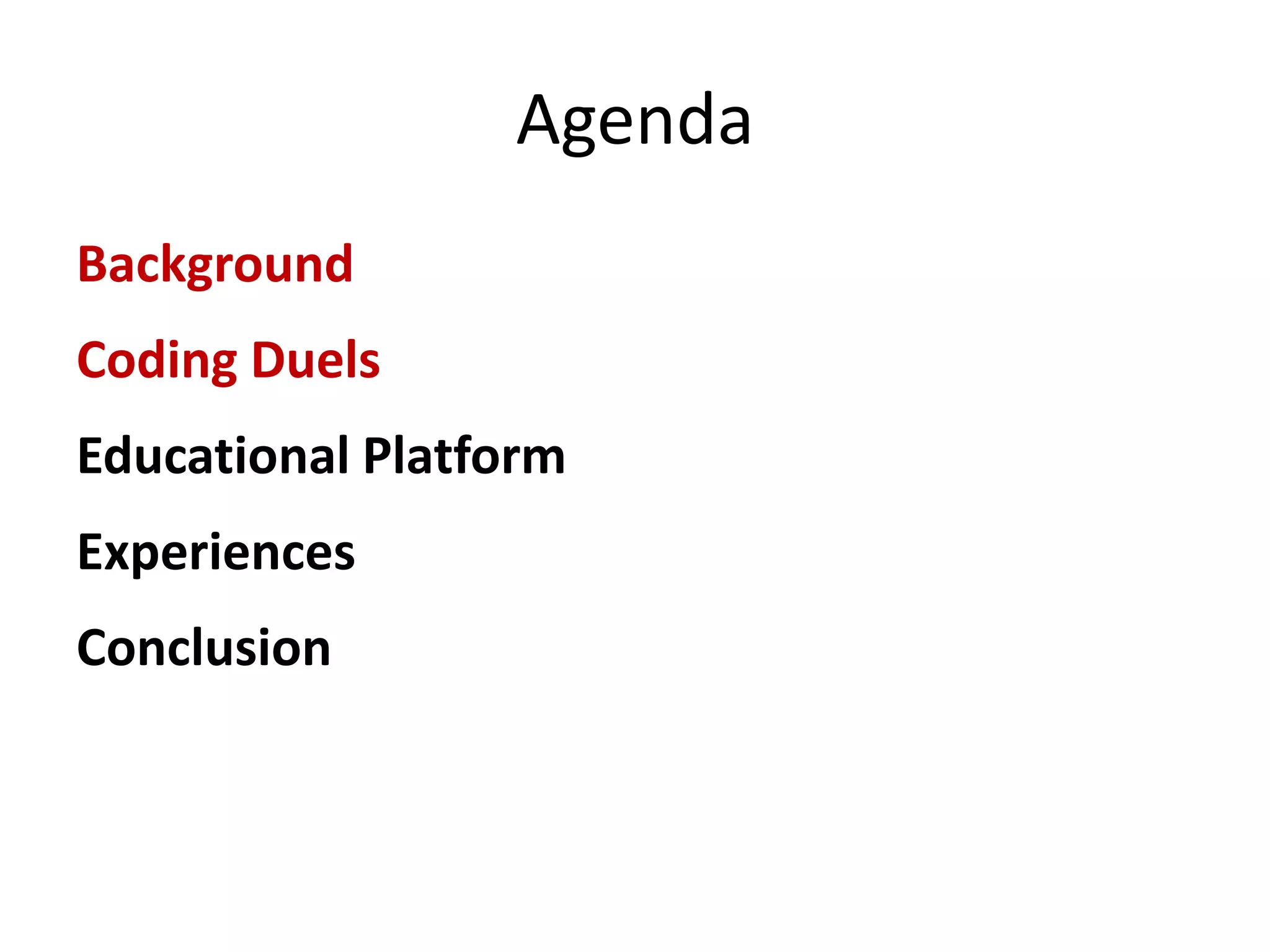 Agenda

Background

Coding Duels

Educational Platform

Experiences

Conclusion